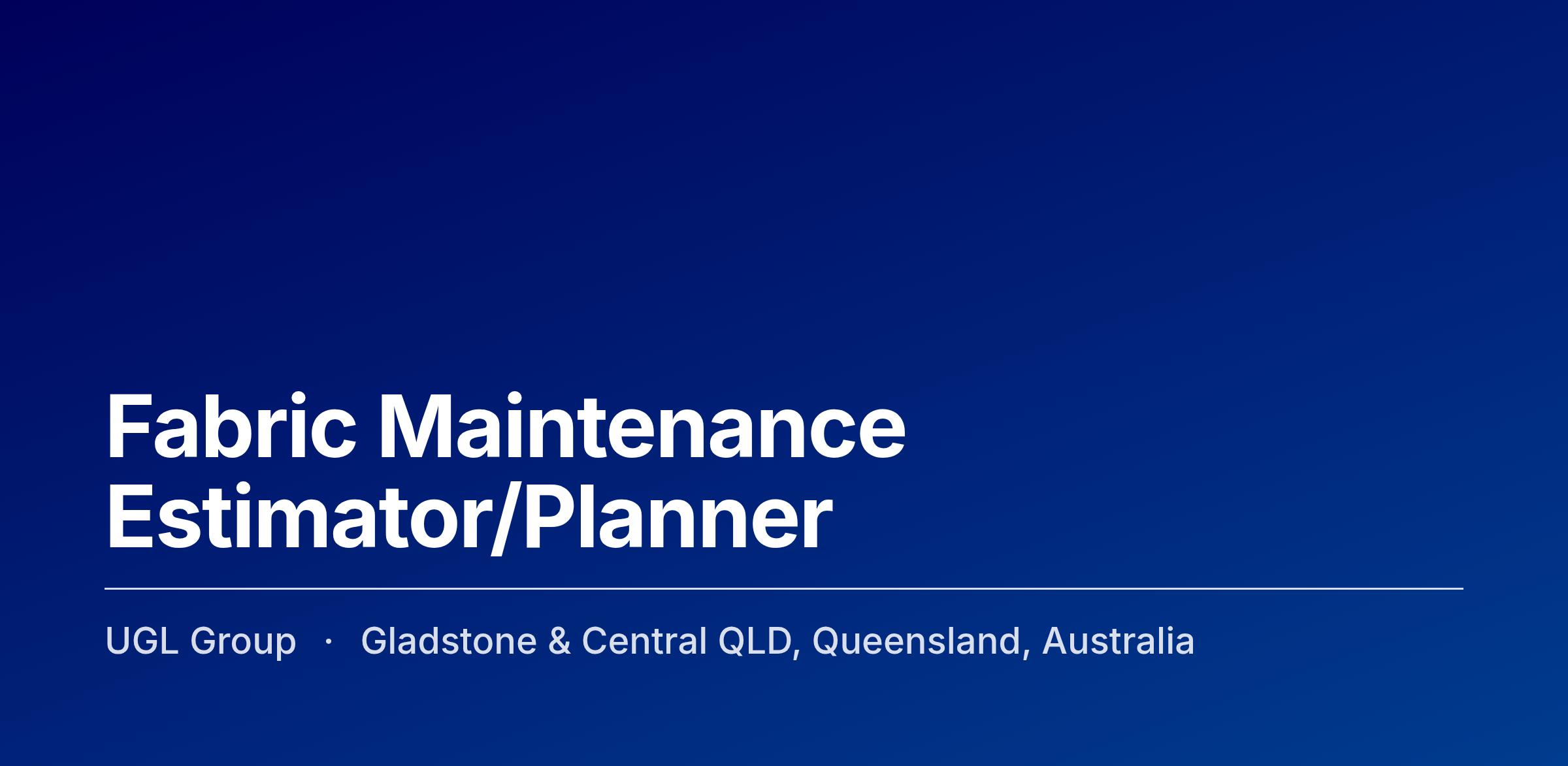 Fabric Maintenance Estimator/Planner

UGL Group · Gladstone & Central QLD, Queensland, Australia